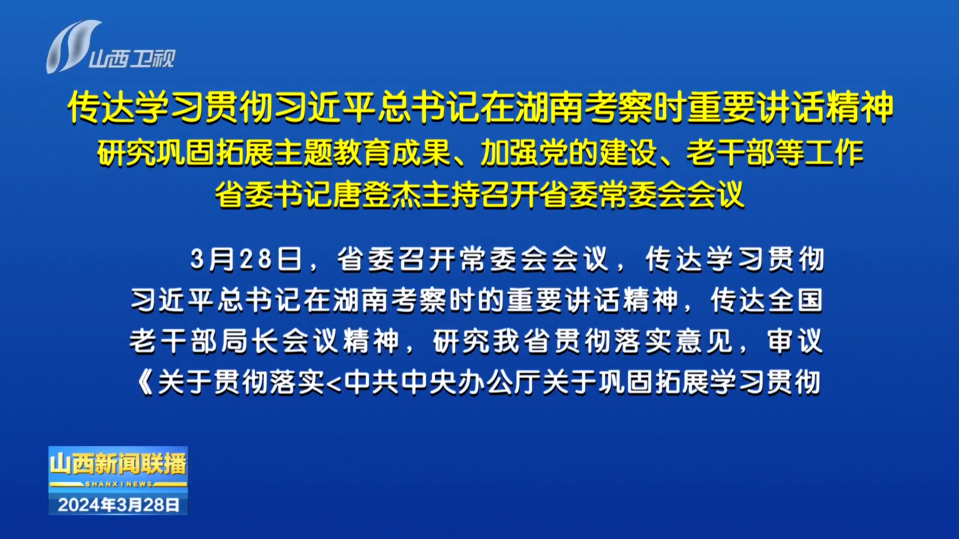 山西卫视

传达学习贯彻习近平总书记在湖南考察时重要讲话精神
研究巩固拓展主题教育成果、加强党的建设、老干部等工作
省委书记唐登杰主持召开省委常委会会议

3月28日，省委召开常委会会议，传达学习贯彻习近平总书记在湖南考察时的重要讲话精神，传达全国老干部局长会议精神，研究我省贯彻落实意见，审议《关于贯彻落实<中共中央办公厅关于巩固拓展学习贯彻

山西新闻联播
SHANXI NEWS
2024年3月28日